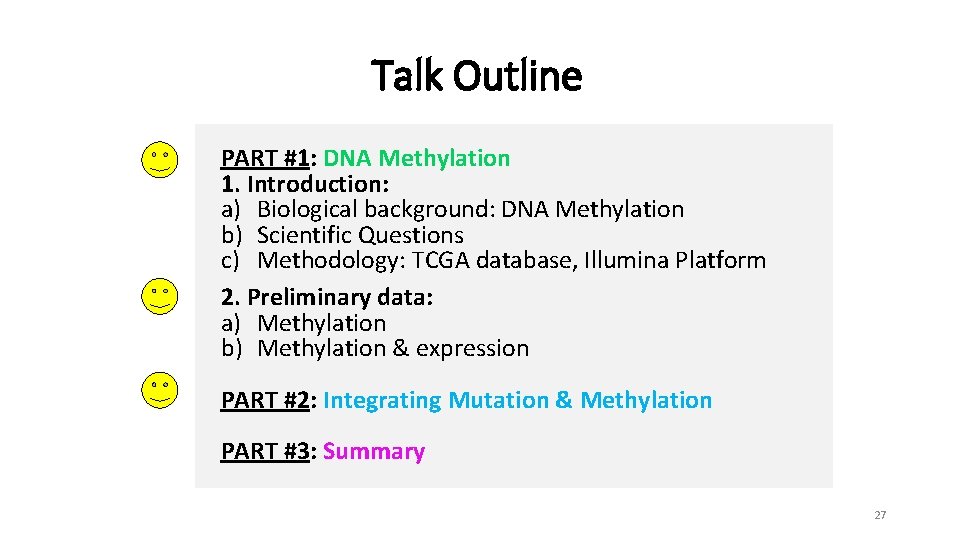 Talk Outline

PART #1: DNA Methylation
1. Introduction:
a) Biological background: DNA Methylation
b) Scientific Questions
c) Methodology: TCGA database, Illumina Platform

2. Preliminary data:
a) Methylation
b) Methylation & expression

PART #2: Integrating Mutation & Methylation

PART #3: Summary

27